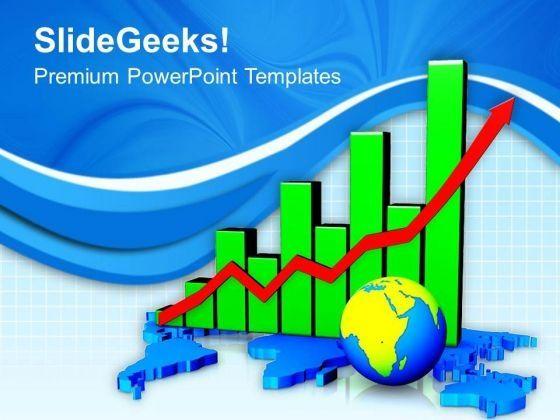 SlideGeeks!
Premium PowerPoint Templates